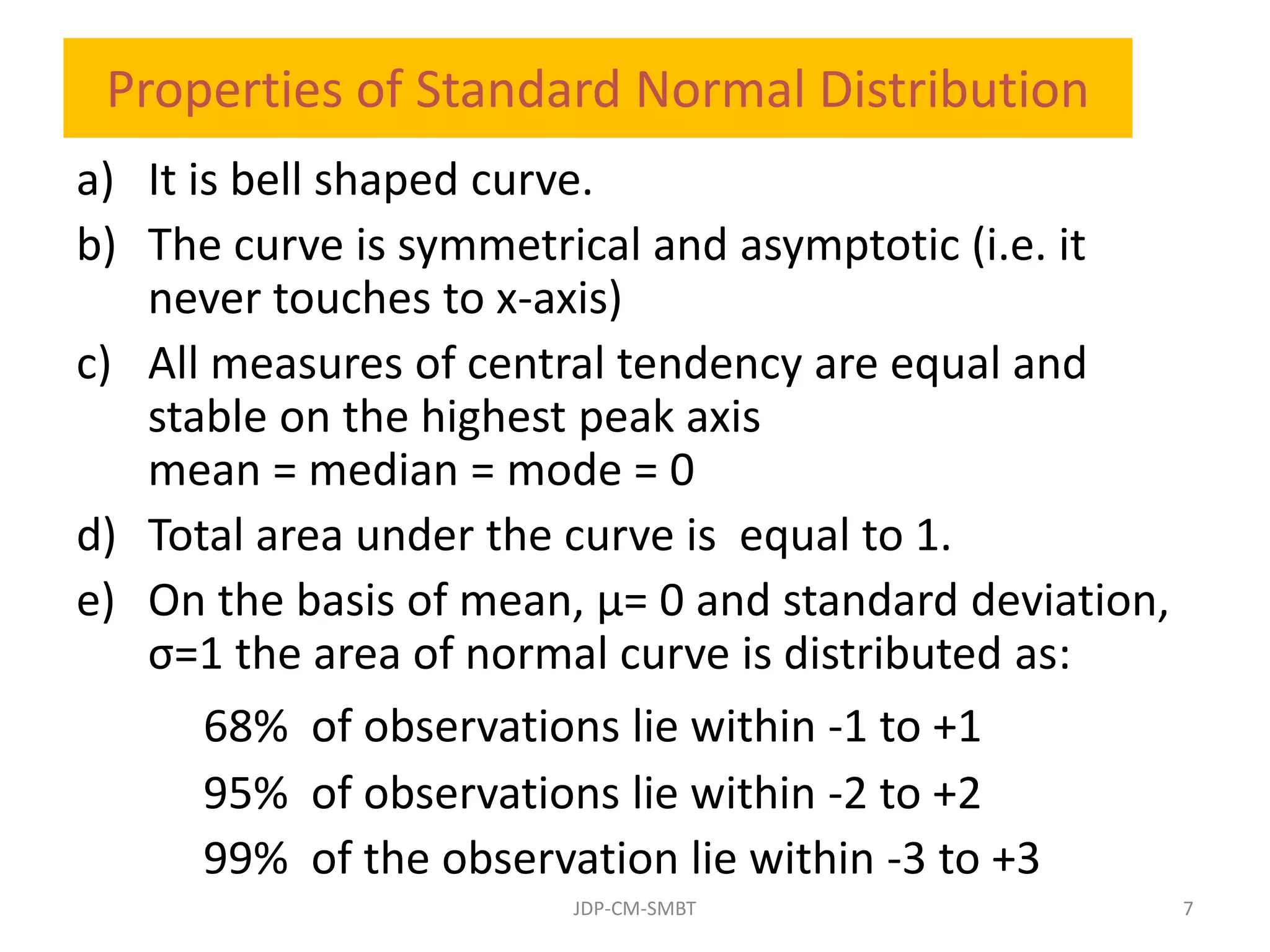 Properties of Standard Normal Distribution

a) It is bell shaped curve.

b) The curve is symmetrical and asymptotic (i.e. it never touches to x-axis)

c) All measures of central tendency are equal and stable on the highest peak axis
mean = median = mode = 0

d) Total area under the curve is equal to 1.

e) On the basis of mean, μ= 0 and standard deviation, σ=1 the area of normal curve is distributed as:

68% of observations lie within -1 to +1

95% of observations lie within -2 to +2

99% of the observation lie within -3 to +3

JDP-CM-SMBT

7